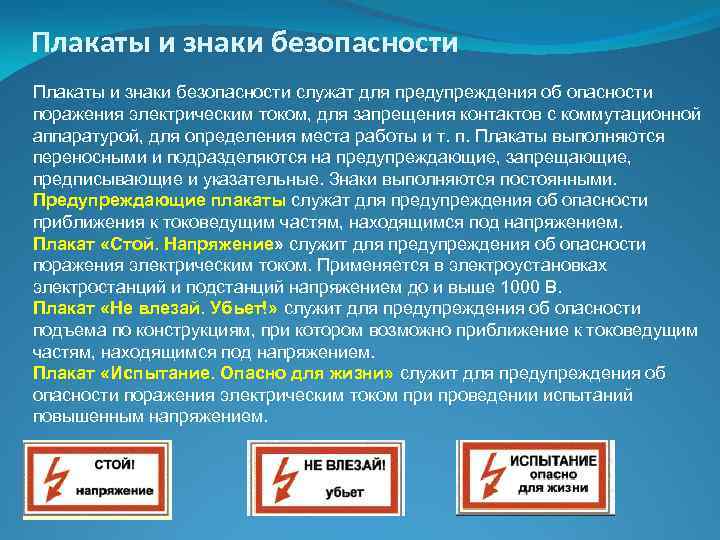 Плакаты и знаки безопасности

Плакаты и знаки безопасности служат для предупреждения об опасности поражения электрическим током, для запрещения контактов с коммутационной аппаратурой, для определения места работы и т. п. Плакаты выполняются переносными и подразделяются на предупреждающие, запрещающие, предписывающие и указательные. Знаки выполняются постоянными.
Предупреждающие плакаты служат для предупреждения об опасности приближения к токоведущим частям, находящимся под напряжением.
Плакат «Стой. Напряжение» служит для предупреждения об опасности поражения электрическим током. Применяется в электроустановках электростанций и подстанций напряжением до и выше 1000 В.
Плакат «Не влезай. Убьет!» служит для предупреждения об опасности подъема по конструкциям, при котором возможно приближение к токоведущим частям, находящимся под напряжением.
Плакат «Испытание. Опасно для жизни» служит для предупреждения об опасности поражения электрическим током при проведении испытаний повышенным напряжением.

СТОЙ! напряжение

НЕ ВЛЕЗАЙ! убьет

ИСПЫТАНИЕ опасно для жизни